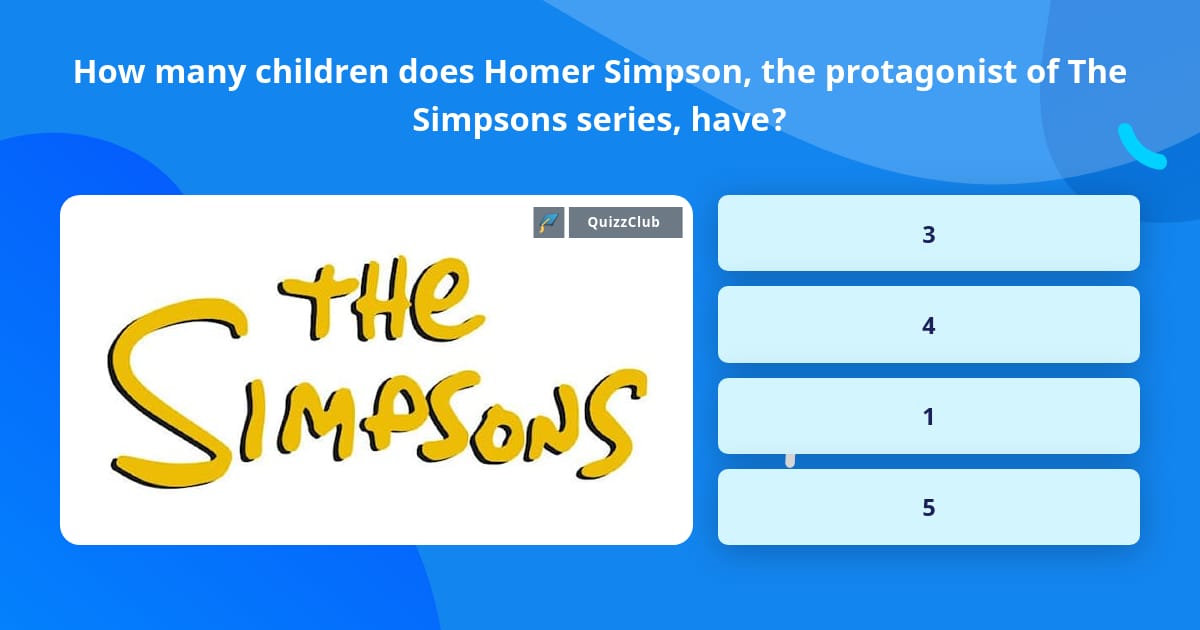 How many children does Homer Simpson, the protagonist of The Simpsons series, have?

QuizzClub

THE SIMPSONS

3

4

1

5